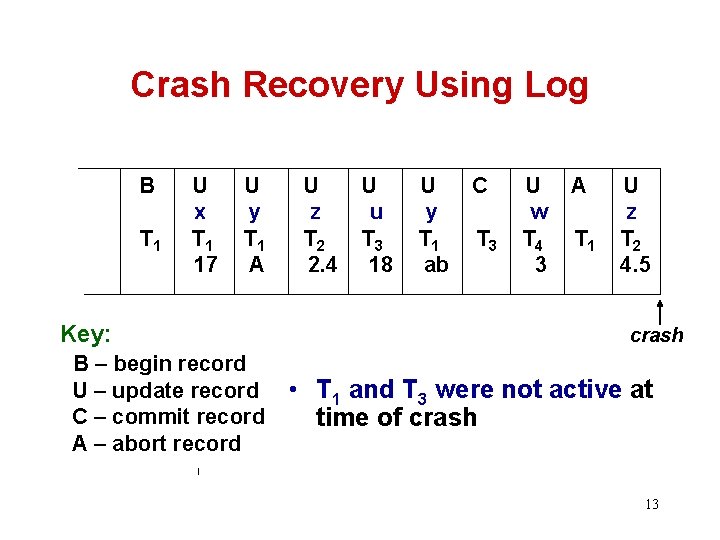 Crash Recovery Using Log

| | B | U | U | U | U | U | C | U | A | U |
|---|---|---|---|---|---|---|---|---|---|---|
| | | x | y | z | u | y | | w | | z |
| | $T_1$ | $T_1$ | $T_1$ | $T_2$ | $T_3$ | $T_1$ | $T_3$ | $T_4$ | $T_1$ | $T_2$ |
| | | 17 | A | 2.4 | 18 | ab | | 3 | | 4.5 |

crash

Key:
B – begin record
U – update record
C – commit record
A – abort record

• $T_1$ and $T_3$ were not active at time of crash

13